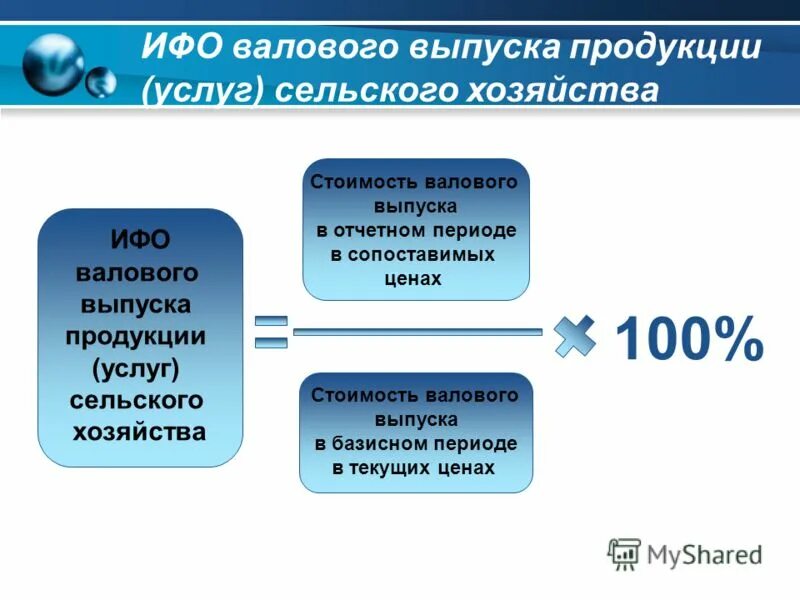 ИФО валового выпуска продукции (услуг) сельского хозяйства

ИФО валового выпуска продукции (услуг) сельского хозяйства

=

Стоимость валового выпуска в отчетном периоде в сопоставимых ценах

Стоимость валового выпуска в базисном периоде в текущих ценах

× 100%

MyShared